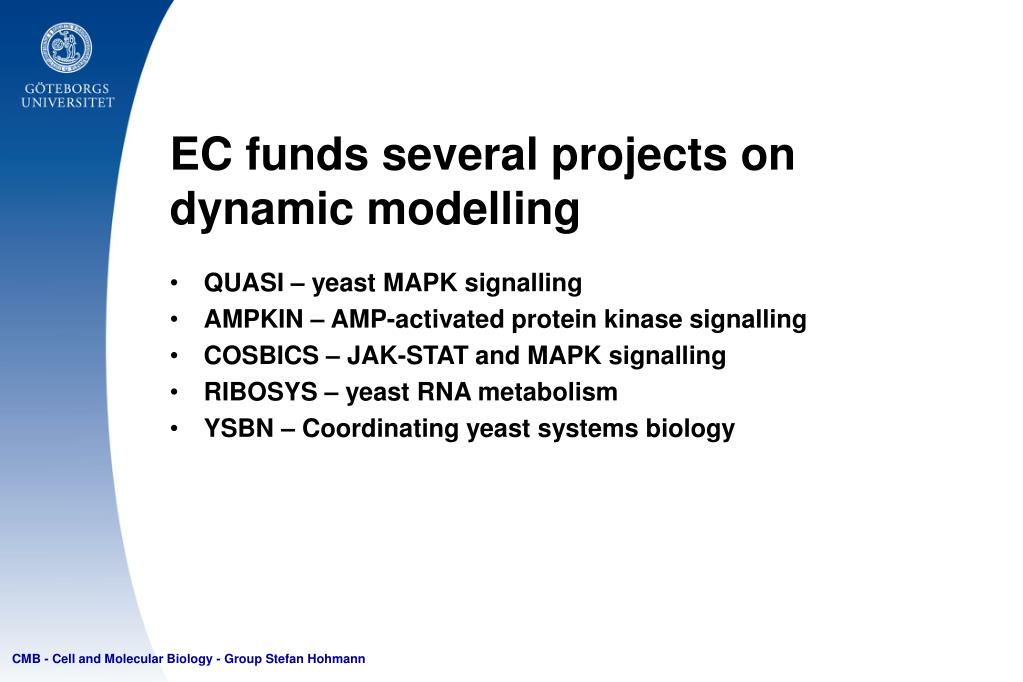 GÖTEBORGS UNIVERSITET

EC funds several projects on dynamic modelling

• QUASI – yeast MAPK signalling
• AMPKIN – AMP-activated protein kinase signalling
• COSBICS – JAK-STAT and MAPK signalling
• RIBOSYS – yeast RNA metabolism
• YSBN – Coordinating yeast systems biology

CMB - Cell and Molecular Biology - Group Stefan Hohmann